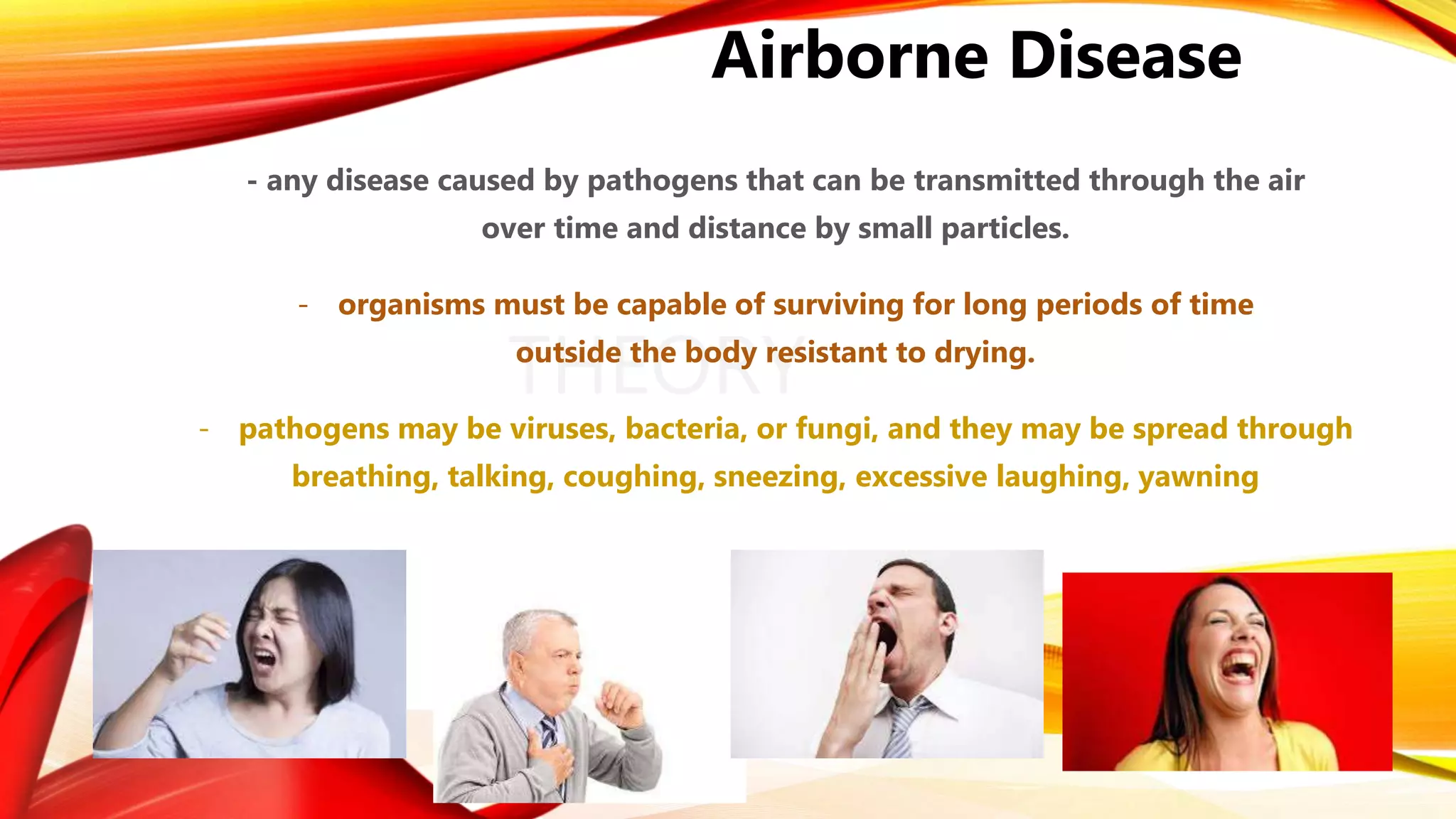 Airborne Disease

- any disease caused by pathogens that can be transmitted through the air over time and distance by small particles.

- organisms must be capable of surviving for long periods of time outside the body resistant to drying.

THEORY

- pathogens may be viruses, bacteria, or fungi, and they may be spread through breathing, talking, coughing, sneezing, excessive laughing, yawning